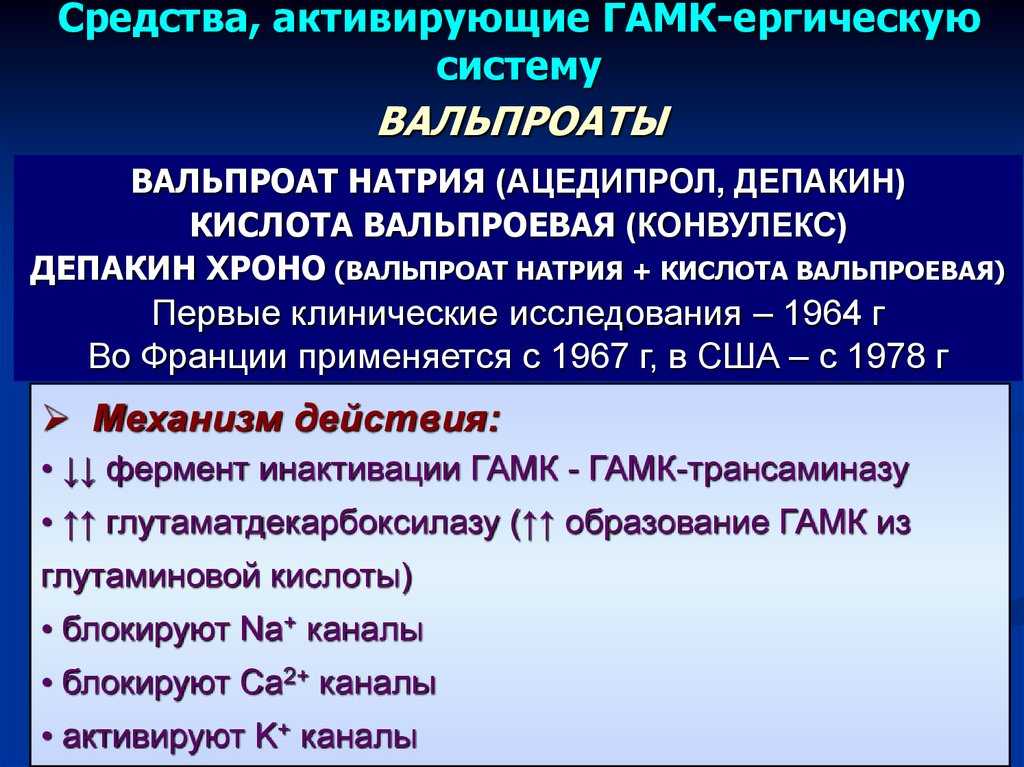 Средства, активирующие ГАМК-ергическую систему

ВАЛЬПРОАТЫ

ВАЛЬПРОАТ НАТРИЯ (АЦЕДИПРОЛ, ДЕПАКИН)
КИСЛОТА ВАЛЬПРОЕВАЯ (КОНВУЛЕКС)
ДЕПАКИН ХРОНО (ВАЛЬПРОАТ НАТРИЯ + КИСЛОТА ВАЛЬПРОЕВАЯ)
Первые клинические исследования – 1964 г
Во Франции применяется с 1967 г, в США – с 1978 г

➢ Механизм действия:
• ↓↓ фермент инактивации ГАМК - ГАМК-трансаминазу
• ↑↑ глутаматдекарбоксилазу (↑↑ образование ГАМК из глутаминовой кислоты)
• блокируют $Na^+$ каналы
• блокируют $Ca^{2+}$ каналы
• активируют $K^+$ каналы